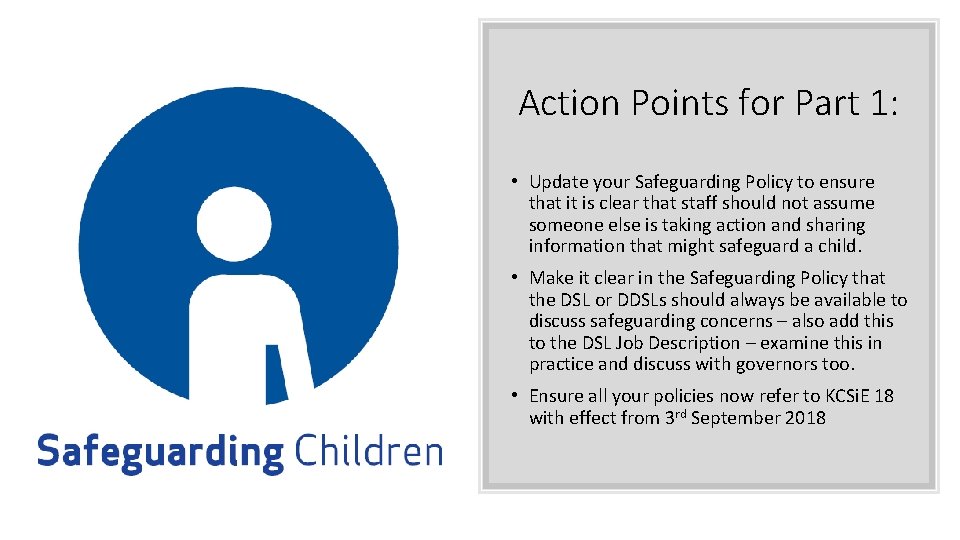 Safeguarding Children

Action Points for Part 1:

• Update your Safeguarding Policy to ensure that it is clear that staff should not assume someone else is taking action and sharing information that might safeguard a child.

• Make it clear in the Safeguarding Policy that the DSL or DDSLs should always be available to discuss safeguarding concerns – also add this to the DSL Job Description – examine this in practice and discuss with governors too.

• Ensure all your policies now refer to KCSiE 18 with effect from 3$^{rd}$ September 2018